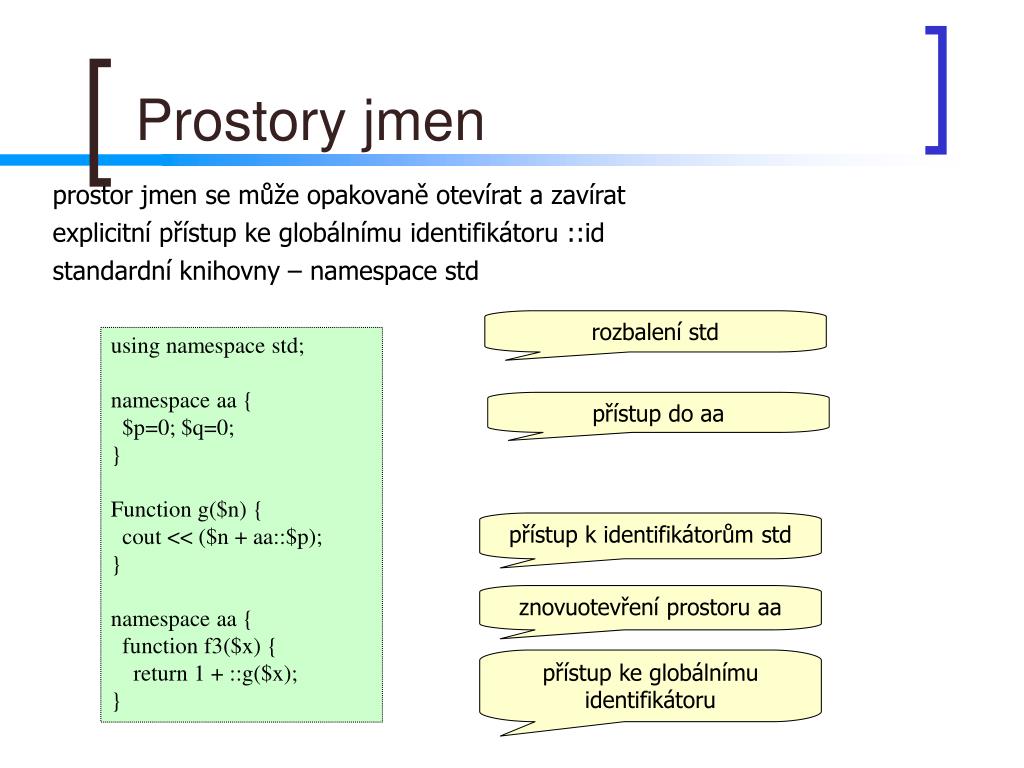 Prostory jmen

prostor jmen se může opakovaně otevírat a zavírat
explicitní přístup ke globálnímu identifikátoru ::id
standardní knihovny – namespace std

using namespace std;

namespace aa {
 \$p=0; \$q=0;
}

Function g(\$n) {
 cout << (\$n + aa::\$p);
}

namespace aa {
 function f3(\$x) {
  return 1 + ::g(\$x);
}

rozbalení std

přístup do aa

přístup k identifikátorům std

znovuotevření prostoru aa

přístup ke globálnímu identifikátoru